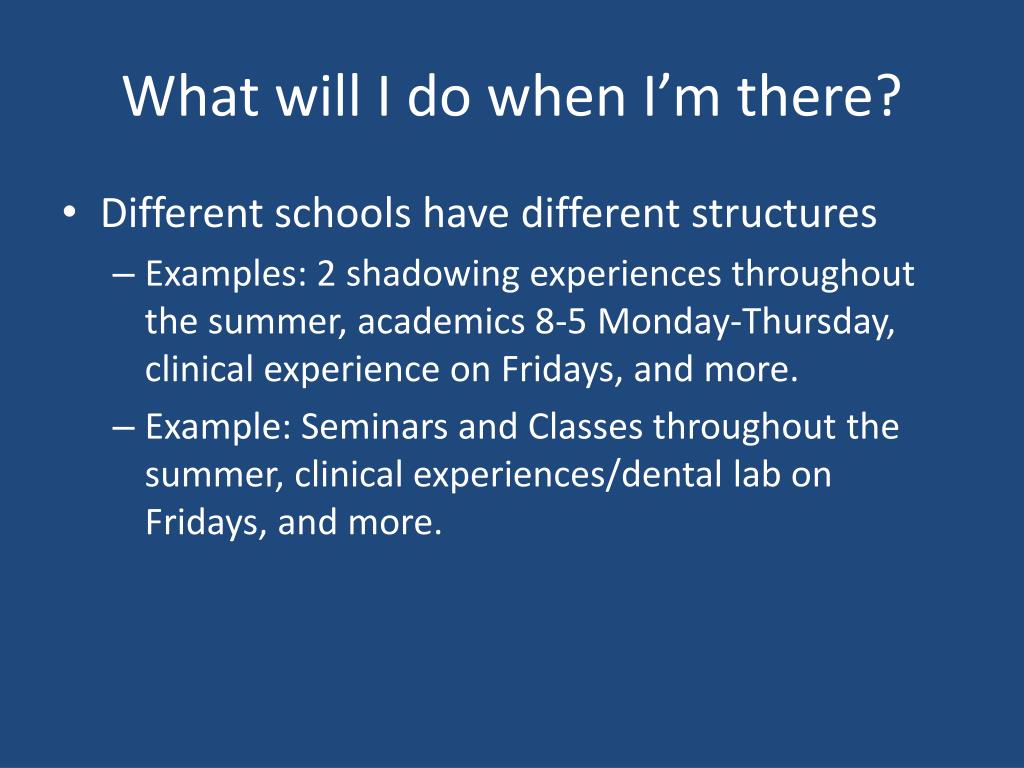 What will I do when I’m there?

• Different schools have different structures
– Examples: 2 shadowing experiences throughout the summer, academics 8-5 Monday-Thursday, clinical experience on Fridays, and more.
– Example: Seminars and Classes throughout the summer, clinical experiences/dental lab on Fridays, and more.